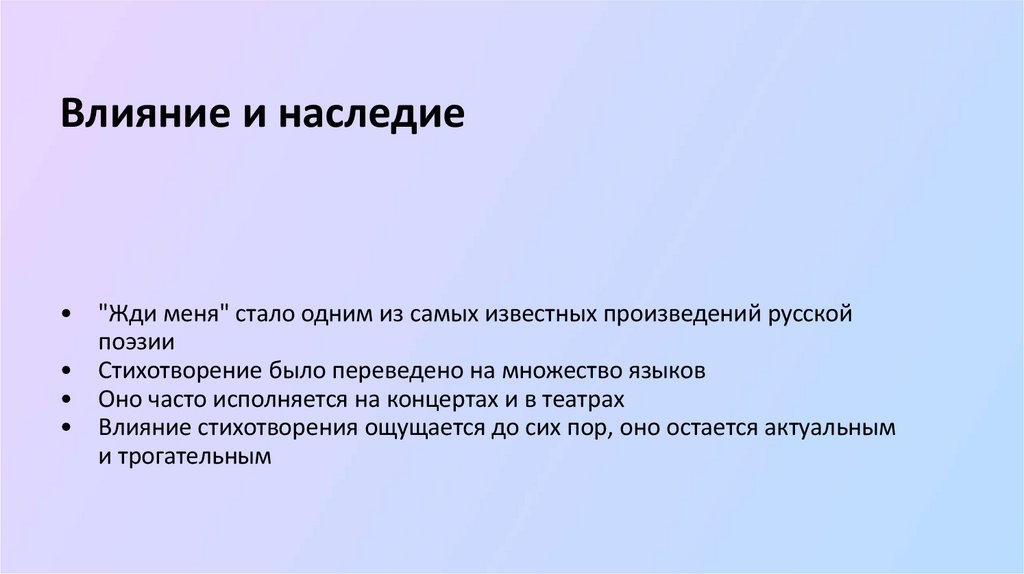 Влияние и наследие

• "Жди меня" стало одним из самых известных произведений русской поэзии
• Стихотворение было переведено на множество языков
• Оно часто исполняется на концертах и в театрах
• Влияние стихотворения ощущается до сих пор, оно остается актуальным и трогательным